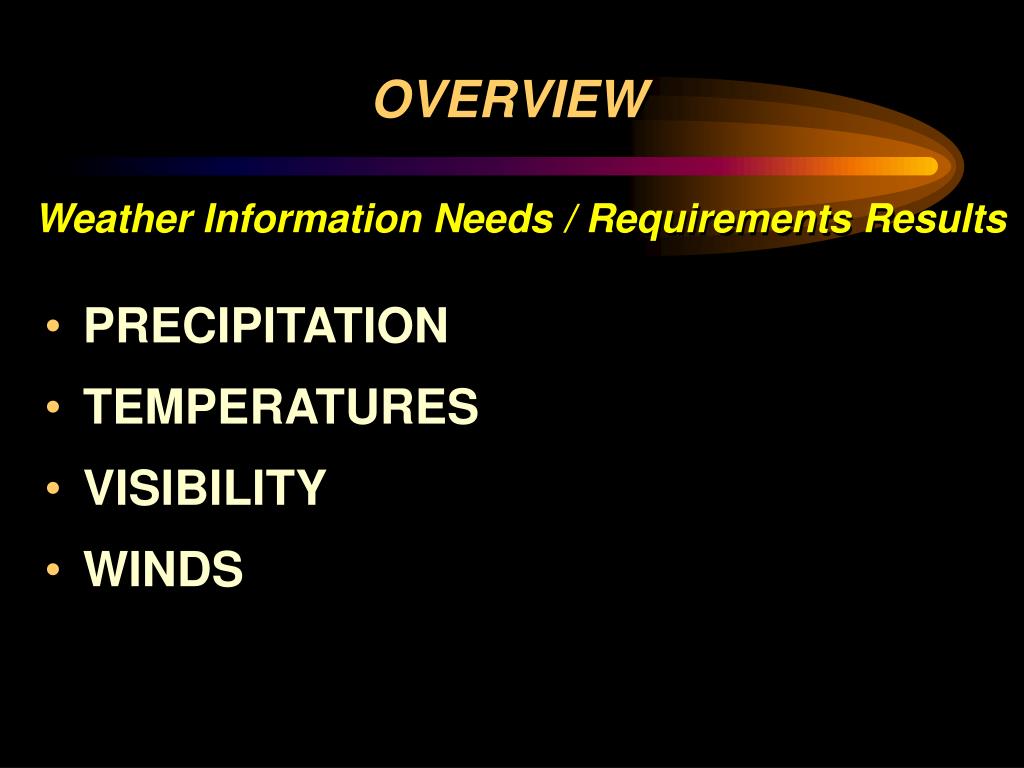 OVERVIEW

Weather Information Needs / Requirements Results

• PRECIPITATION
• TEMPERATURES
• VISIBILITY
• WINDS